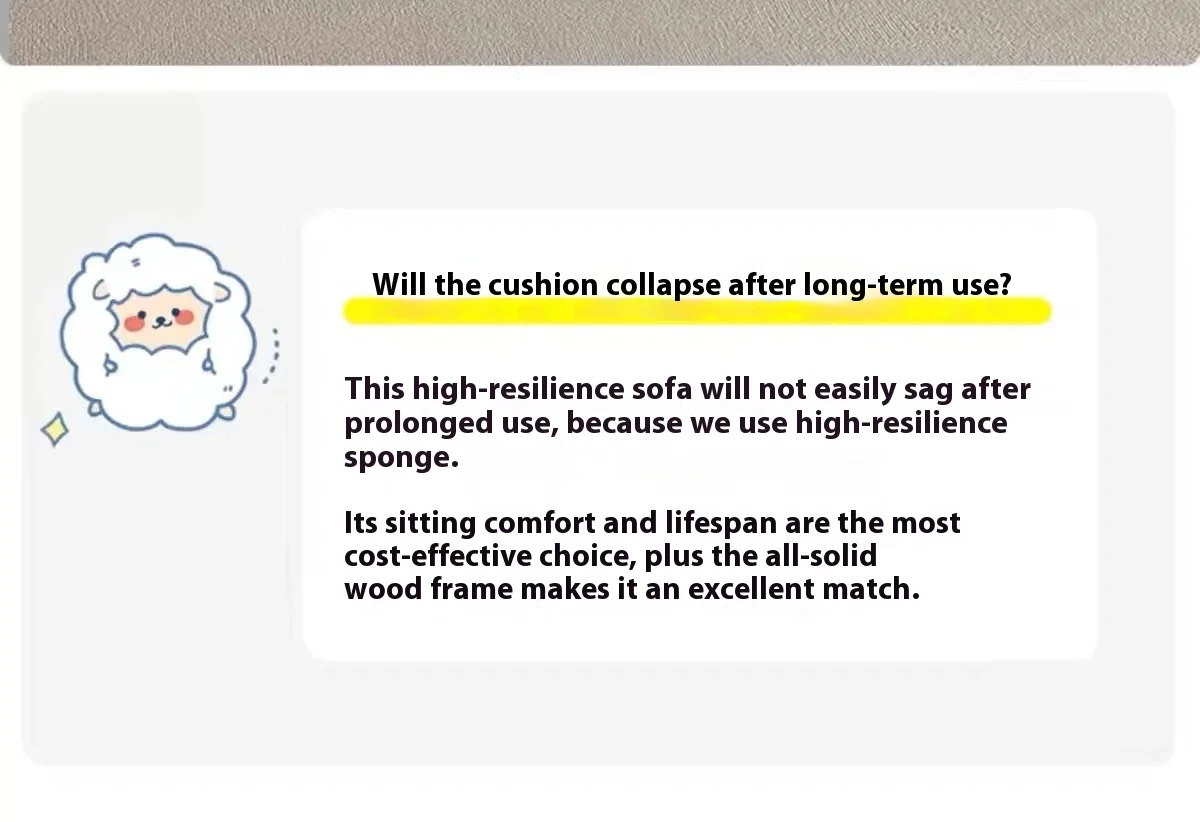 Will the cushion collapse after long-term use?

This high-resilience sofa will not easily sag after prolonged use, because we use high-resilience sponge.

Its sitting comfort and lifespan are the most cost-effective choice, plus the all-solid wood frame makes it an excellent match.